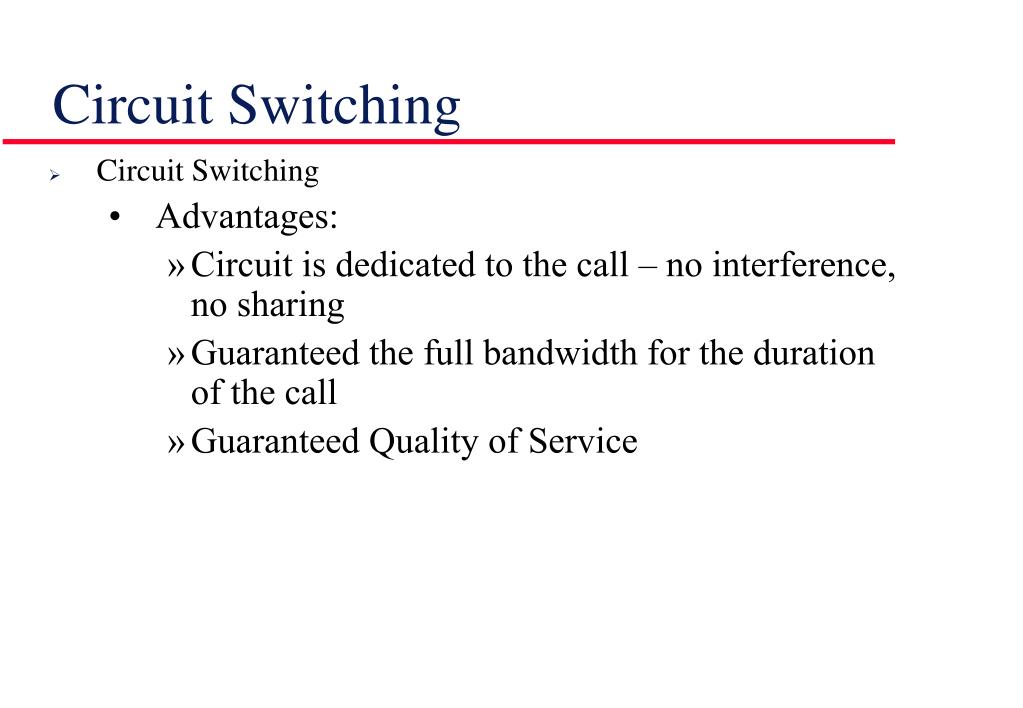 Circuit Switching

➢ Circuit Switching

• Advantages:

» Circuit is dedicated to the call – no interference, no sharing

» Guaranteed the full bandwidth for the duration of the call

» Guaranteed Quality of Service